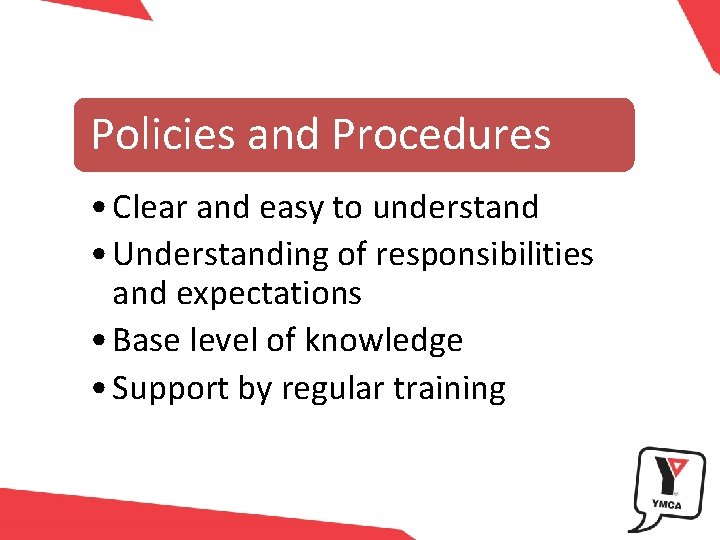 Policies and Procedures

• Clear and easy to understand
• Understanding of responsibilities and expectations
• Base level of knowledge
• Support by regular training

YMCA